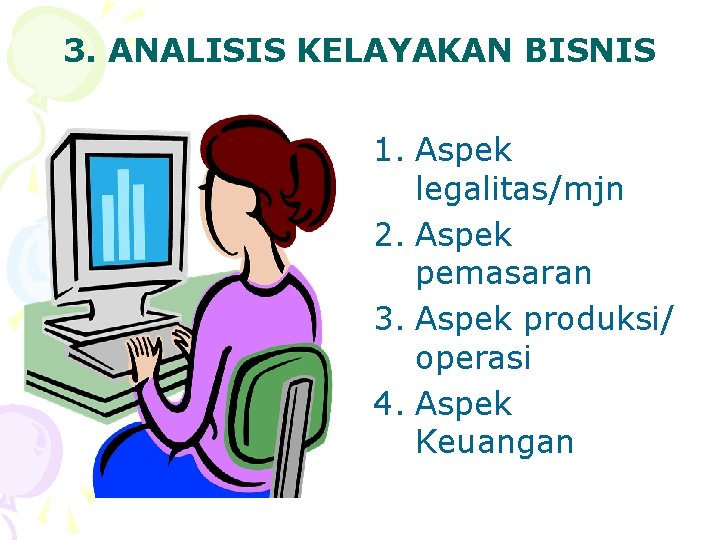 3. ANALISIS KELAYAKAN BISNIS

1. Aspek legalitas/mjn
2. Aspek pemasaran
3. Aspek produksi/ operasi
4. Aspek Keuangan